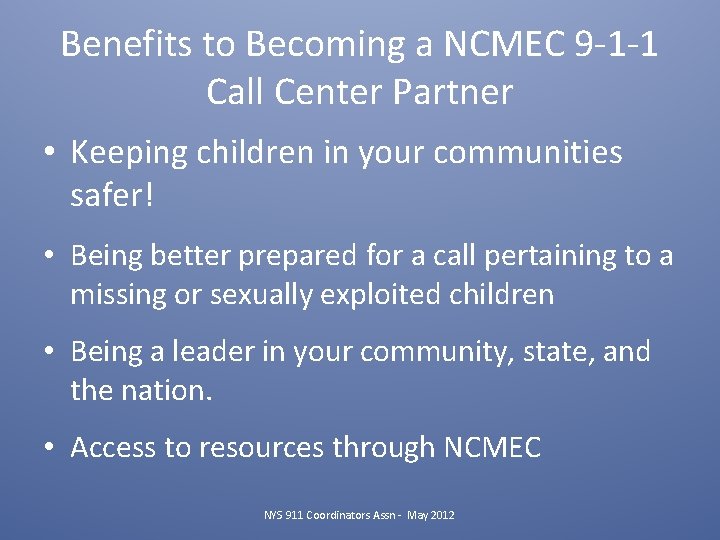 Benefits to Becoming a NCMEC 9-1-1 Call Center Partner

• Keeping children in your communities safer!

• Being better prepared for a call pertaining to a missing or sexually exploited children

• Being a leader in your community, state, and the nation.

• Access to resources through NCMEC

NYS 911 Coordinators Assn - May 2012